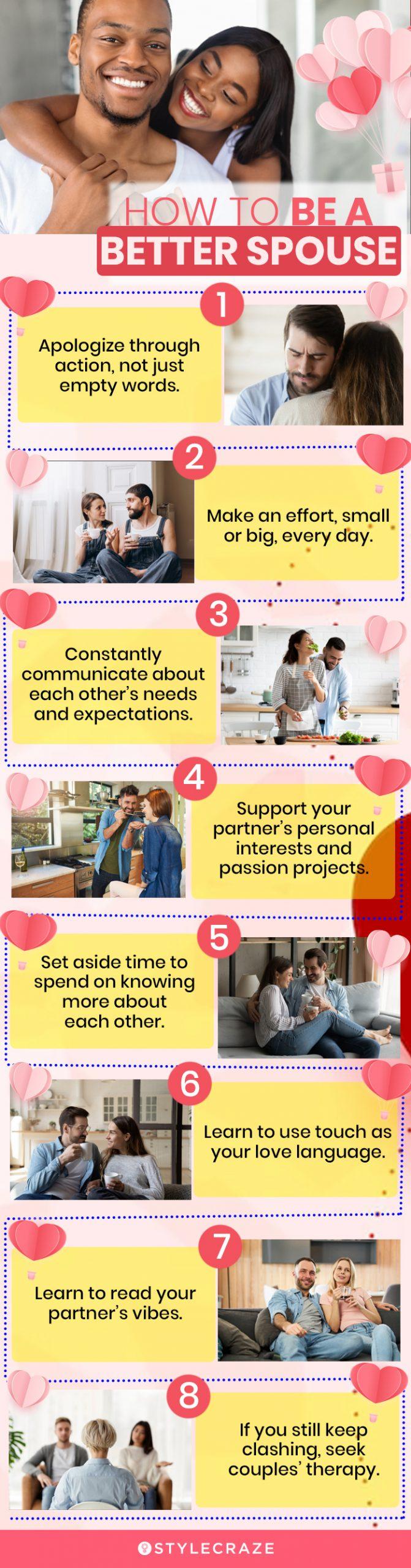 HOW TO BE A BETTER SPOUSE

1

Apologize through action, not just empty words.

2

Make an effort, small or big, every day.

3

Constantly communicate about each other's needs and expectations.

4

Support your partner's personal interests and passion projects.

5

Set aside time to spend on knowing more about each other.

6

Learn to use touch as your love language.

7

Learn to read your partner's vibes.

8

If you still keep clashing, seek couples' therapy.

STYLECRAZE